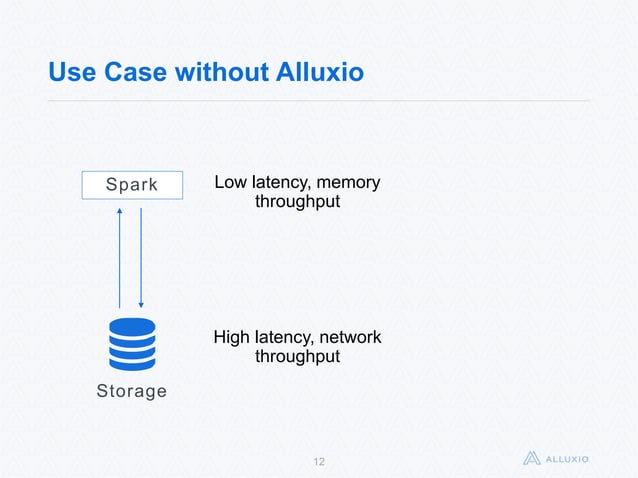 Use Case without Alluxio

Spark

Low latency, memory throughput

Storage

High latency, network throughput

12

ALLUXIO